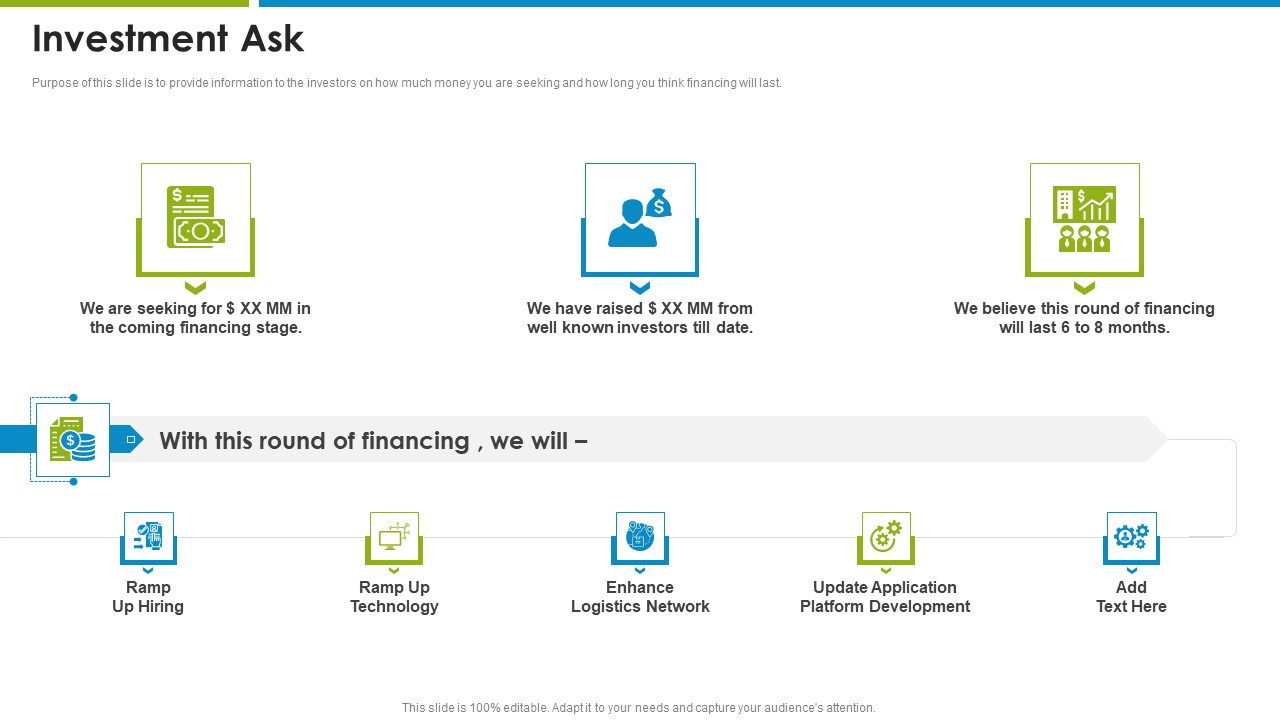 Investment Ask

Purpose of this slide is to provide information to the investors on how much money you are seeking and how long you think financing will last.

We are seeking for $ XX MM in the coming financing stage.

We have raised $ XX MM from well known investors till date.

We believe this round of financing will last 6 to 8 months.

With this round of financing , we will –

Ramp Up Hiring

Ramp Up Technology

Enhance Logistics Network

Update Application Platform Development

Add Text Here

This slide is 100% editable. Adapt it to your needs and capture your audience's attention.